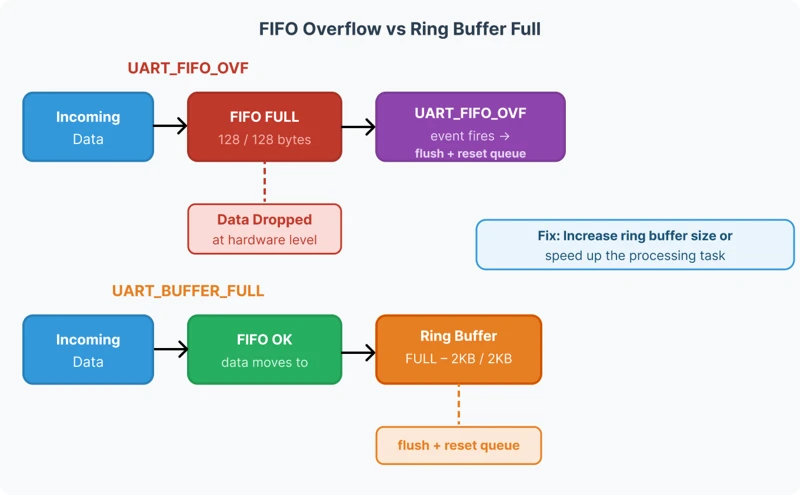 FIFO Overflow vs Ring Buffer Full

UART_FIFO_OVF

Incoming Data

FIFO FULL
128 / 128 bytes

UART_FIFO_OVF
event fires →
flush + reset queue

Data Dropped
at hardware level

Fix: Increase ring buffer size or speed up the processing task

UART_BUFFER_FULL

Incoming Data

FIFO OK
data moves to

Ring Buffer
FULL – 2KB / 2KB

flush + reset queue